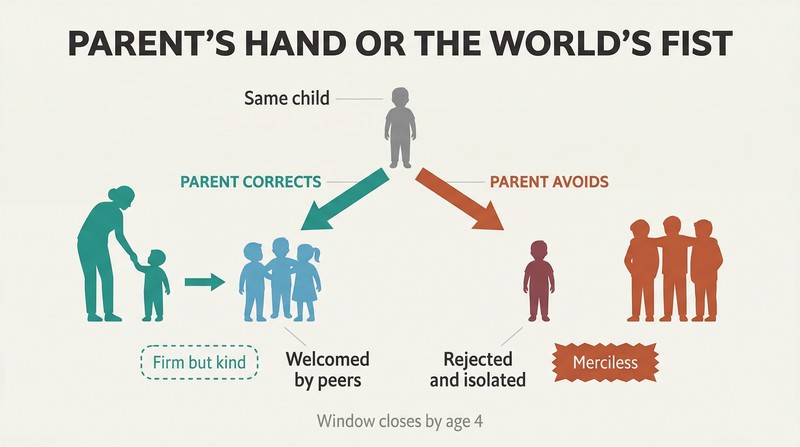 PARENT'S HAND OR THE WORLD'S FIST

Same child

PARENT CORRECTS

PARENT AVOIDS

Firm but kind

Welcomed by peers

Rejected and isolated

Merciless

Window closes by age 4